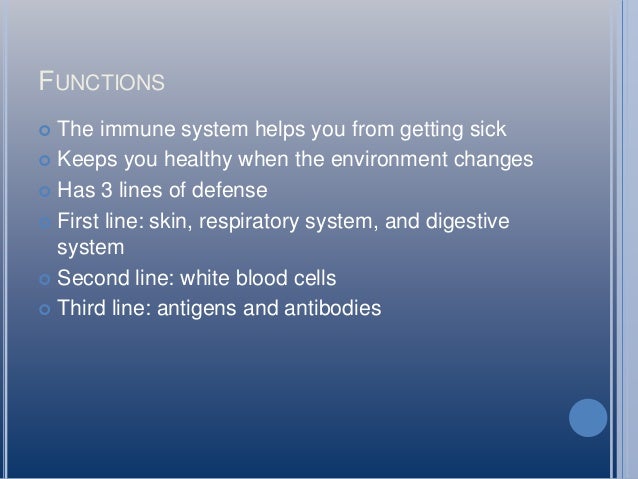 FUNCTIONS

- The immune system helps you from getting sick
- Keeps you healthy when the environment changes
- Has 3 lines of defense
- First line: skin, respiratory system, and digestive system
- Second line: white blood cells
- Third line: antigens and antibodies